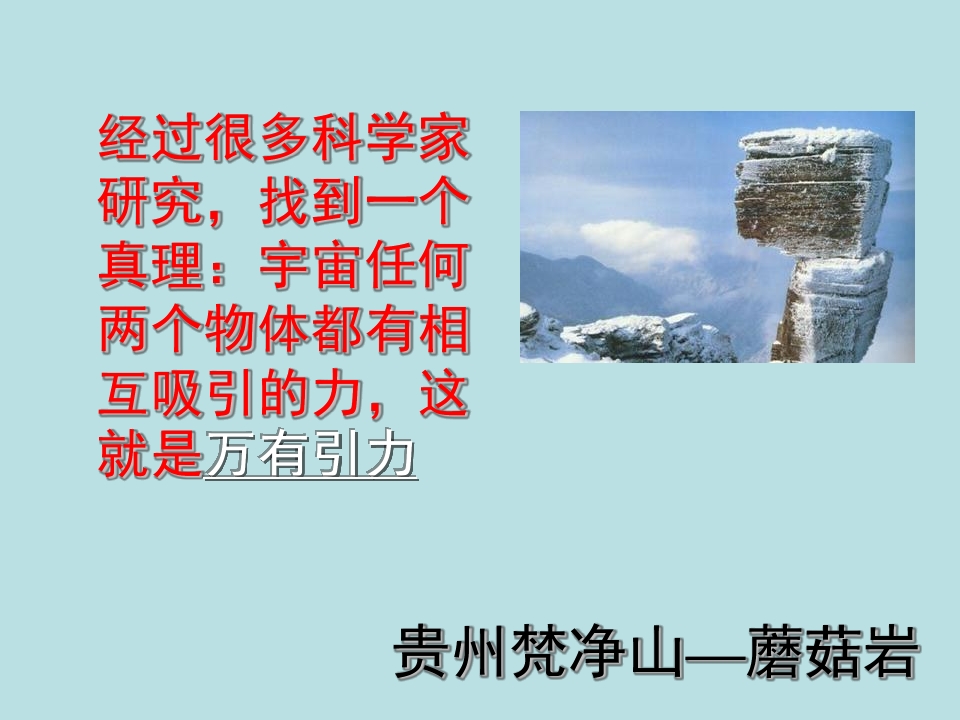 经过很多科学家研究，找到一个真理：宇宙任何两个物体都有相互吸引的力，这就是万有引力

贵州梵净山—蘑菇岩